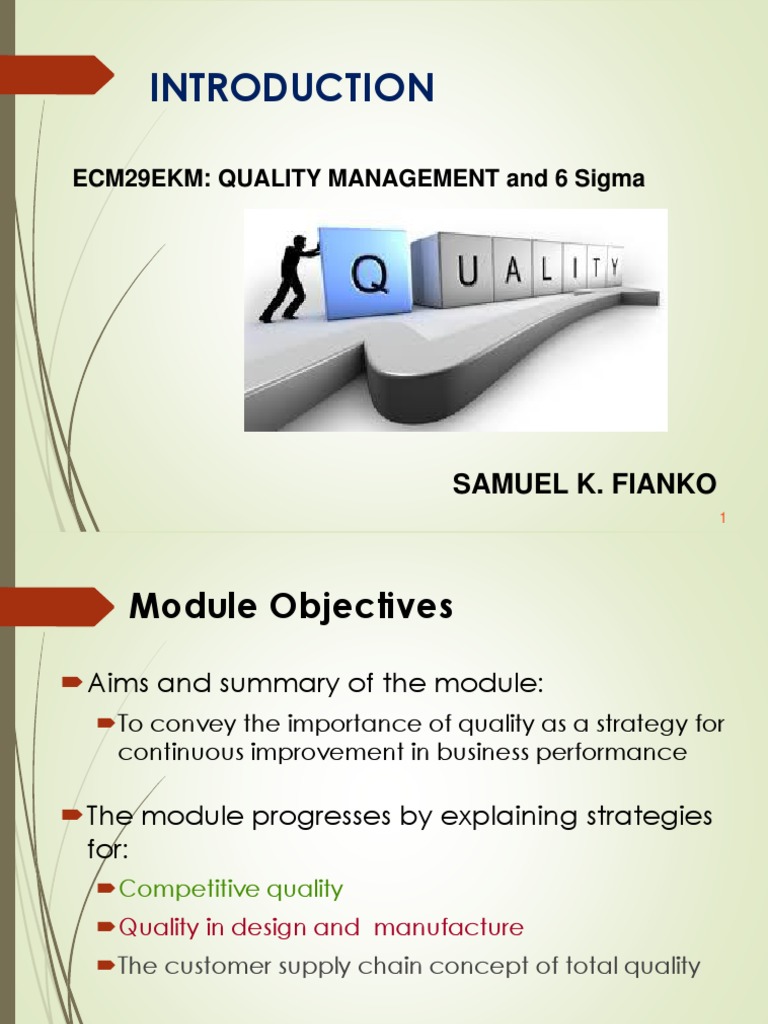 INTRODUCTION

ECM29EKM: QUALITY MANAGEMENT and 6 Sigma

Q U A L I T Y

SAMUEL K. FIANKO

1

Module Objectives

Aims and summary of the module:

To convey the importance of quality as a strategy for continuous improvement in business performance

The module progresses by explaining strategies for:

Competitive quality

Quality in design and manufacture

The customer supply chain concept of total quality